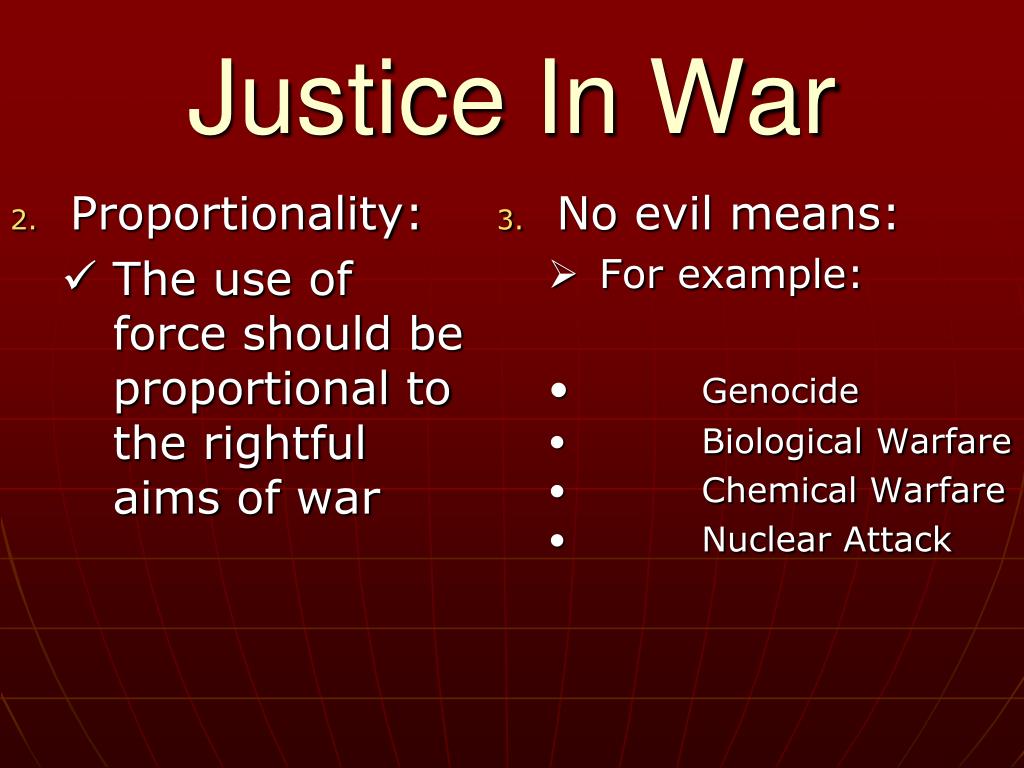 Justice In War

2. Proportionality:
✓ The use of force should be proportional to the rightful aims of war

3. No evil means:
➢ For example:

• Genocide
• Biological Warfare
• Chemical Warfare
• Nuclear Attack